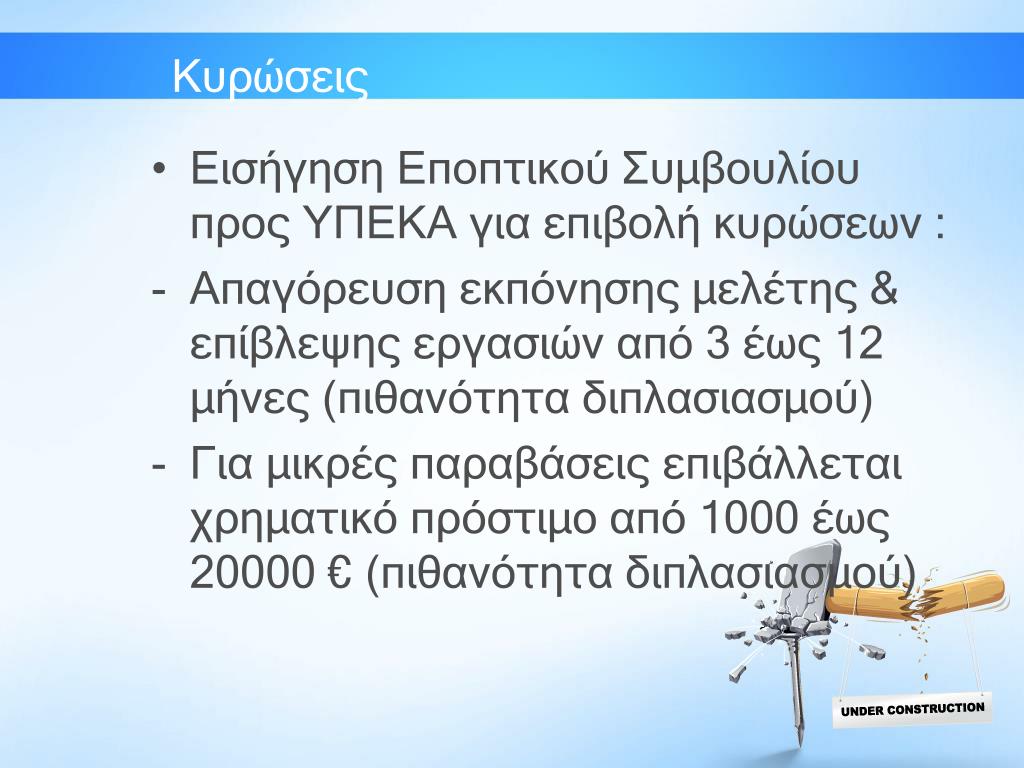 Κυρώσεις

• Εισήγηση Εποπτικού Συμβουλίου προς ΥΠΕΚΑ για επιβολή κυρώσεων :

- Απαγόρευση εκπόνησης μελέτης & επίβλεψης εργασιών από 3 έως 12 μήνες (πιθανότητα διπλασιασμού)

- Για μικρές παραβάσεις επιβάλλεται χρηματικό πρόστιμο από 1000 έως 20000 € (πιθανότητα διπλασιασμού)

UNDER CONSTRUCTION